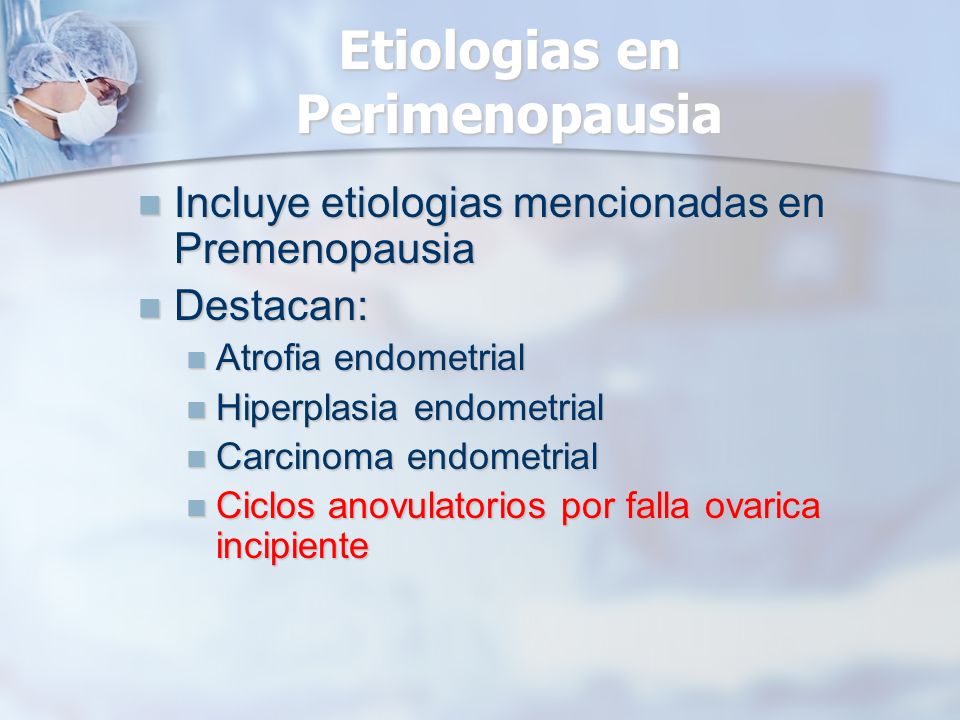 Etiologias en Perimenopausia

Incluye etiologias mencionadas en Premenopausia

Destacan:

Atrofia endometrial

Hiperplasia endometrial

Carcinoma endometrial

Ciclos anovulatorios por falla ovarica incipiente